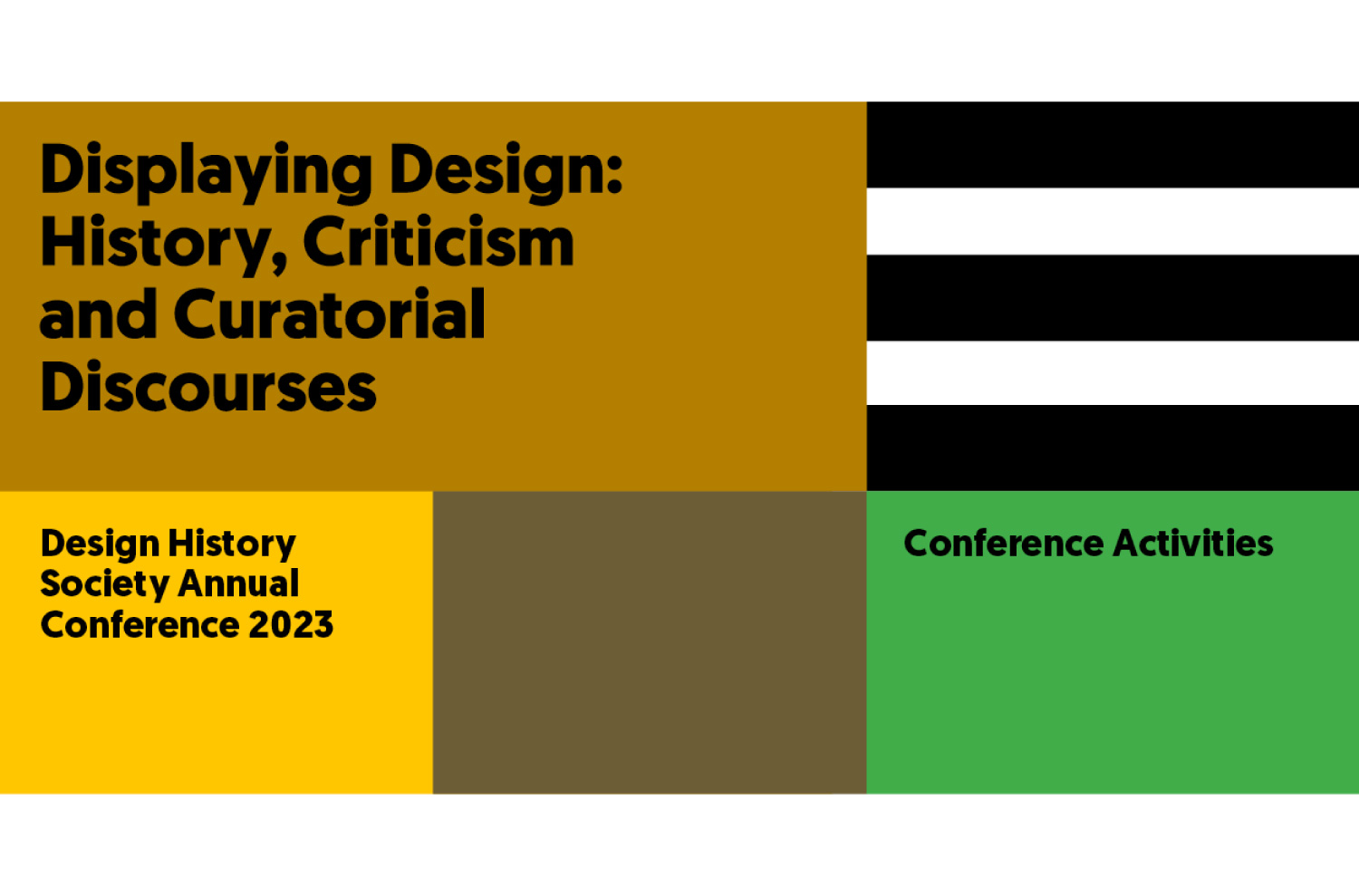 Displaying Design: History, Criticism and Curatorial Discourses

Design History Society Annual Conference 2023

Conference Activities